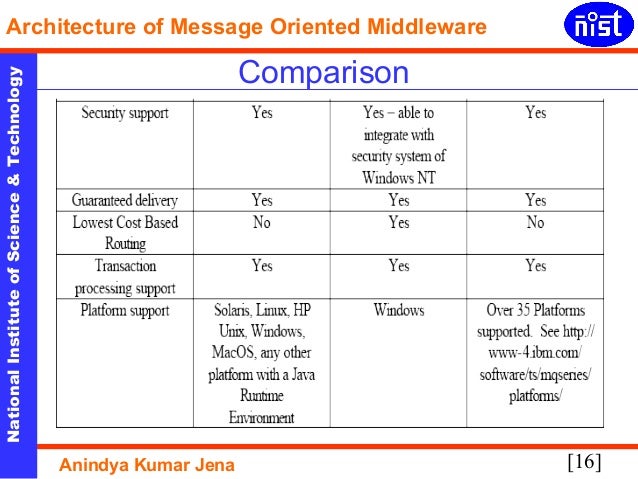 Architecture of Message Oriented Middleware

nist

National Institute of Science & Technology

Comparison

| Security support | Yes | Yes – able to integrate with security system of Windows NT | Yes |
|---|---|---|---|
| Guaranteed delivery | Yes | Yes | Yes |
| Lowest Cost Based Routing | No | Yes | No |
| Transaction processing support | Yes | Yes | Yes |
| Platform support | Solaris, Linux, HP Unix, Windows, MacOS, any other platform with a Java Runtime Environment | Windows | Over 35 Platforms supported. See http://www-4.ibm.com/software/ts/mqseries/platforms/ |

Anindya Kumar Jena

[16]